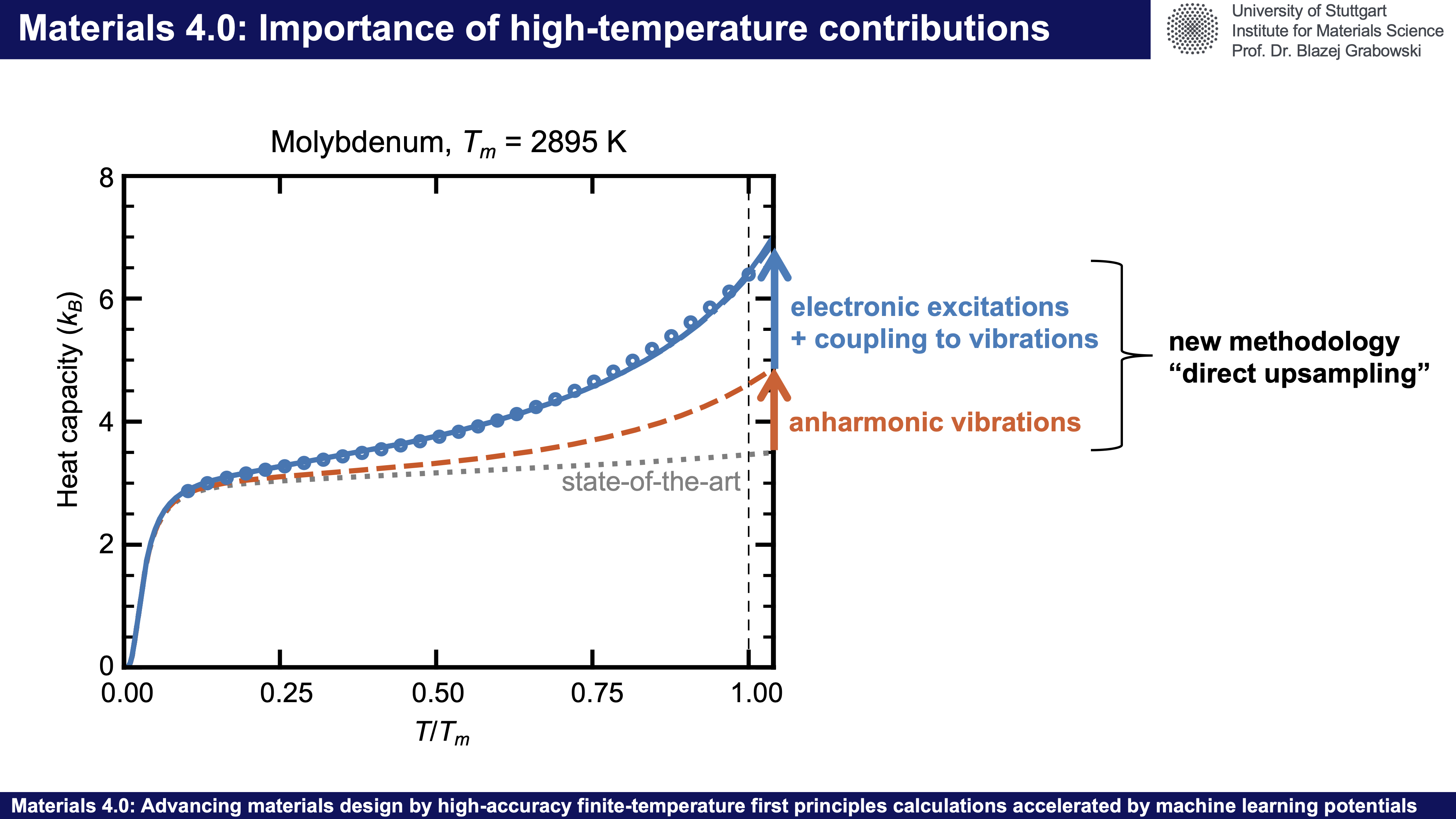 Materials 4.0: Importance of high-temperature contributions

University of Stuttgart
Institute for Materials Science
Prof. Dr. Blazej Grabowski

Molybdenum, $T_m$ = 2895 K

Heat capacity ($k_B$)

8
6
4
2
0

0.00 0.25 0.50 0.75 1.00

$T/T_m$

state-of-the-art

electronic excitations
+ coupling to vibrations

anharmonic vibrations

new methodology
“direct upsampling”

Materials 4.0: Advancing materials design by high-accuracy finite-temperature first principles calculations accelerated by machine learning potentials